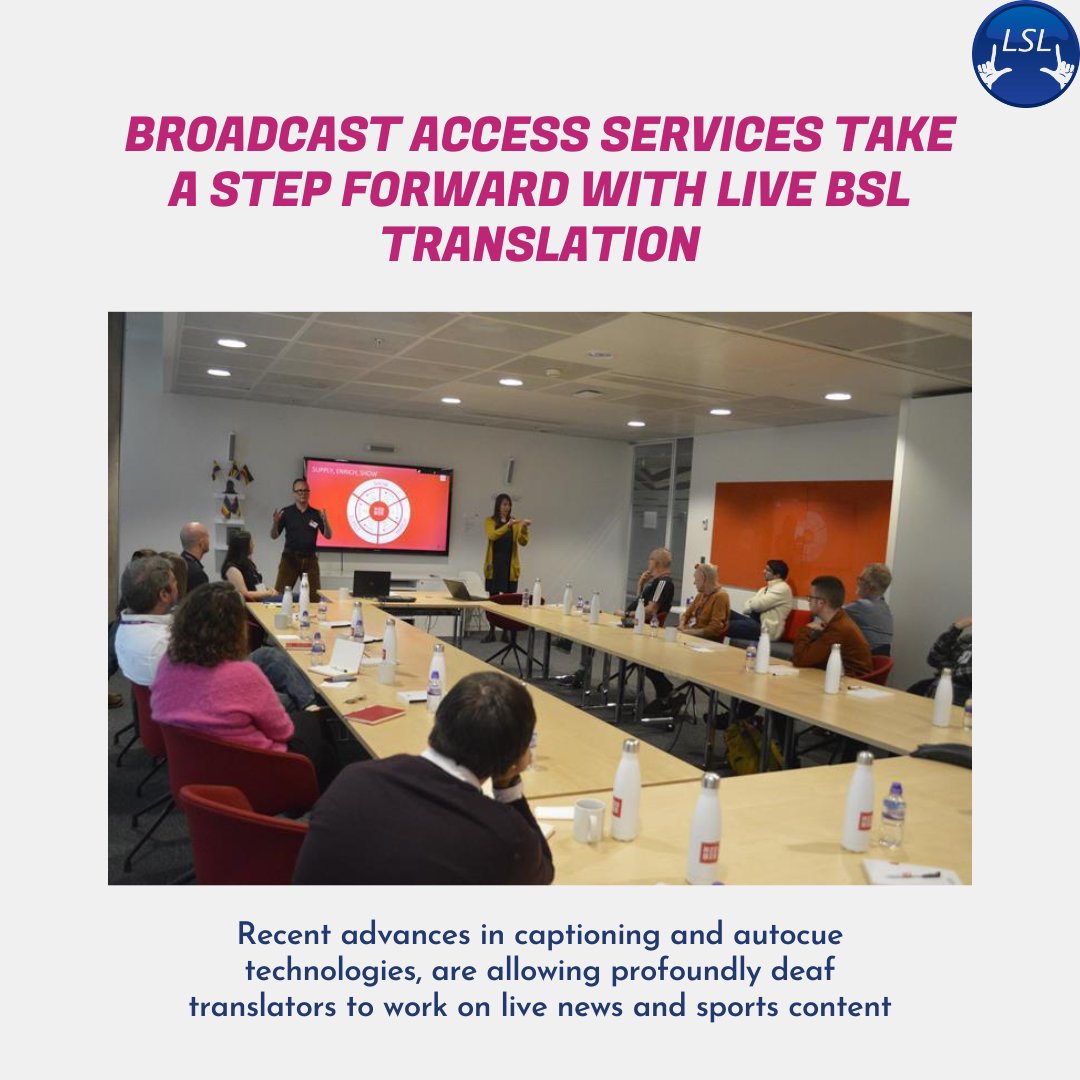 LSL

BROADCAST ACCESS SERVICES TAKE A STEP FORWARD WITH LIVE BSL TRANSLATION

SUPPLY, ENRICH, SHOW

Recent advances in captioning and autocue technologies, are allowing profoundly deaf translators to work on live news and sports content